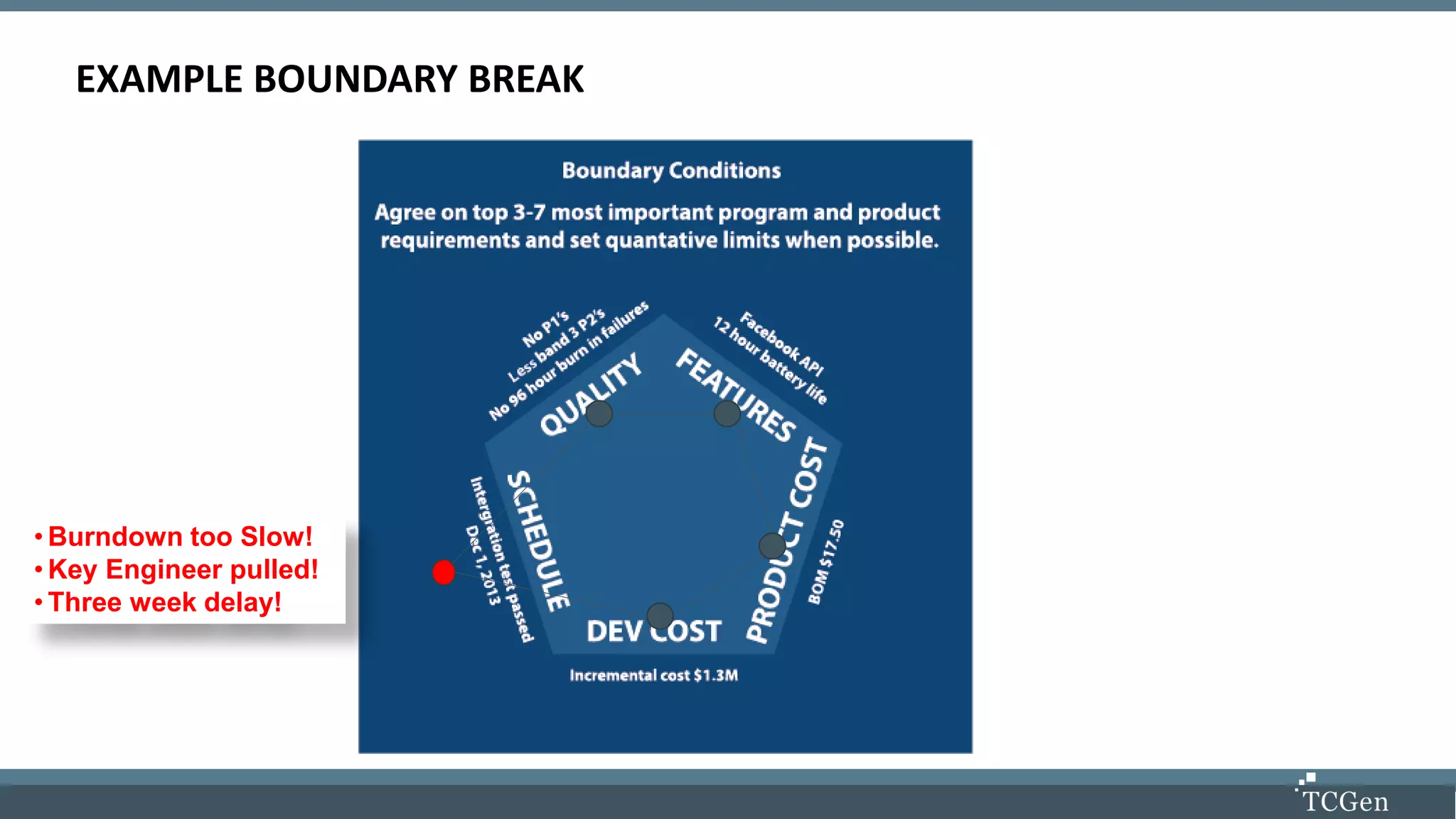 EXAMPLE BOUNDARY BREAK

Boundary Conditions

Agree on top 3-7 most important program and product requirements and set quantative limits when possible.

No P1's
Less band 3 P2's
No 96 hour burn in failures

QUALITY

Facebook API
12 hour battery life

FEATURES

PRODUCT COST

BOM $17.50

DEV COST

Incremental cost $1.3M

SCHEDULE

Intergration test passed
Dec 1, 2013

• Burndown too Slow!
• Key Engineer pulled!
• Three week delay!

TCGen